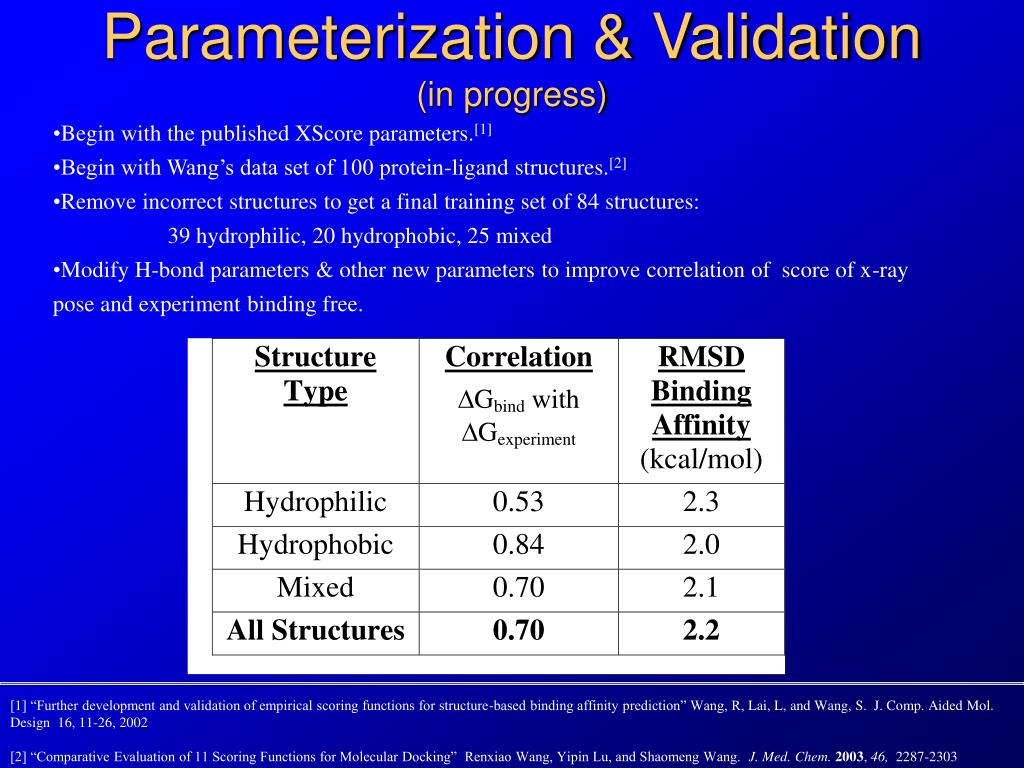 Parameterization & Validation
(in progress)

•Begin with the published XScore parameters.$^{[1]}$

•Begin with Wang's data set of 100 protein-ligand structures.$^{[2]}$

•Remove incorrect structures to get a final training set of 84 structures:

39 hydrophilic, 20 hydrophobic, 25 mixed

•Modify H-bond parameters & other new parameters to improve correlation of score of x-ray pose and experiment binding free.

| Structure Type | Correlation $\Delta G_{bind}$ with $\Delta G_{experiment}$ | RMSD Binding Affinity (kcal/mol) |
|---|---|---|
| Hydrophilic | 0.53 | 2.3 |
| Hydrophobic | 0.84 | 2.0 |
| Mixed | 0.70 | 2.1 |
| All Structures | 0.70 | 2.2 |

[1] "Further development and validation of empirical scoring functions for structure-based binding affinity prediction" Wang, R, Lai, L, and Wang, S. J. Comp. Aided Mol. Design 16, 11-26, 2002

[2] "Comparative Evaluation of 11 Scoring Functions for Molecular Docking" Renxiao Wang, Yipin Lu, and Shaomeng Wang. J. Med. Chem. 2003, 46, 2287-2303